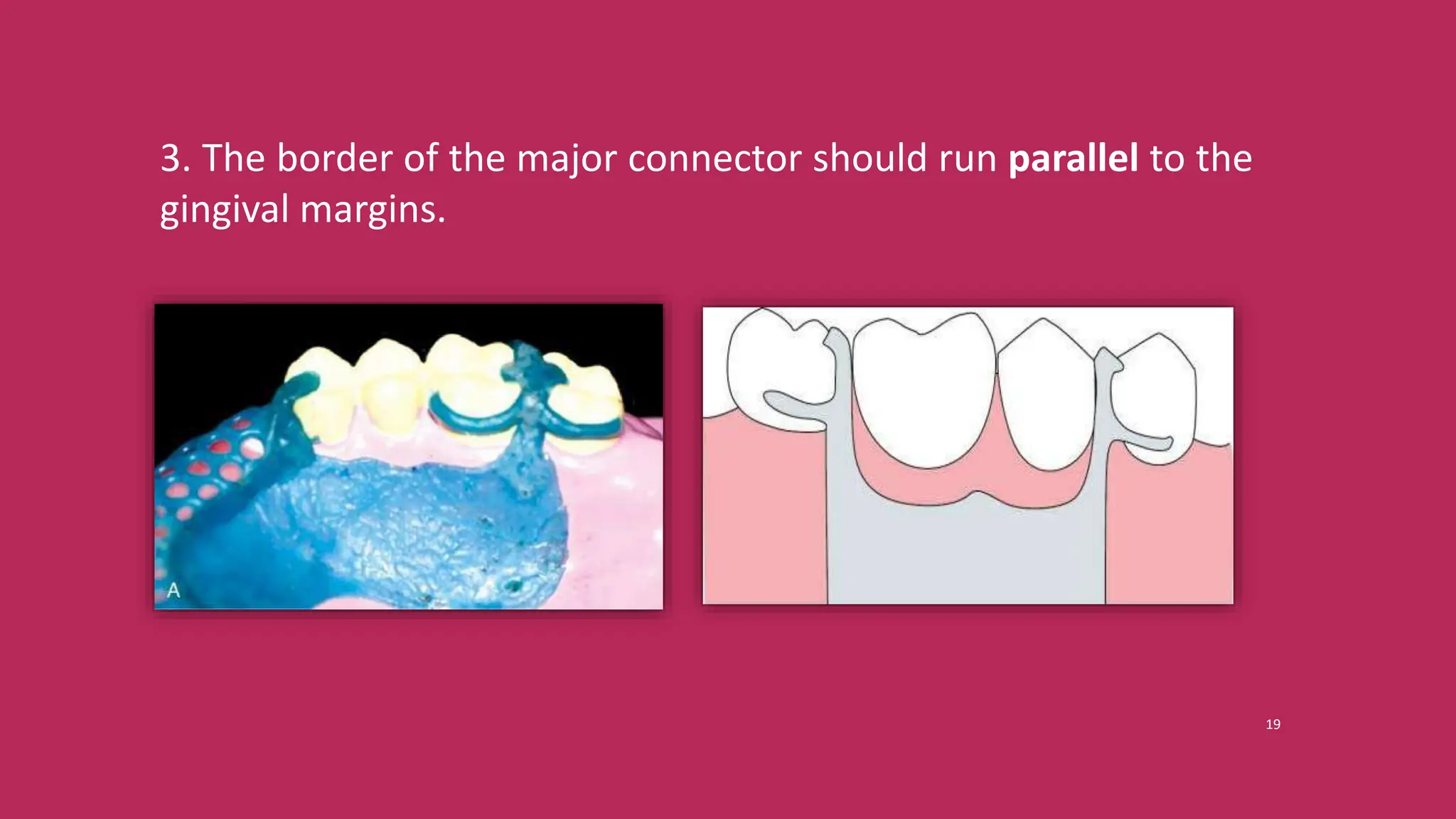 3. The border of the major connector should run parallel to the gingival margins.

A

19